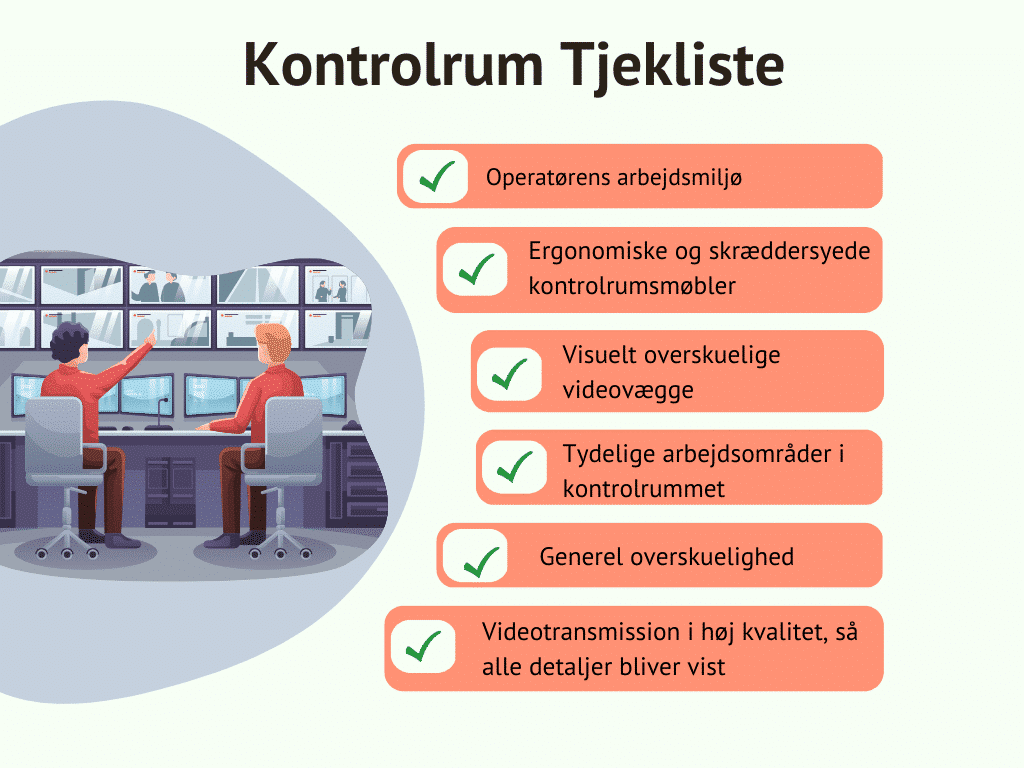 Kontrolrum Tjekliste

Operatørens arbejdsmiljø

Ergonomiske og skræddersyede kontrolrumsmøbler

Visuelt overskuelige videovægge

Tydelige arbejdsområder i kontrolrummet

Generel overskuelighed

Videotransmission i høj kvalitet, så alle detaljer bliver vist